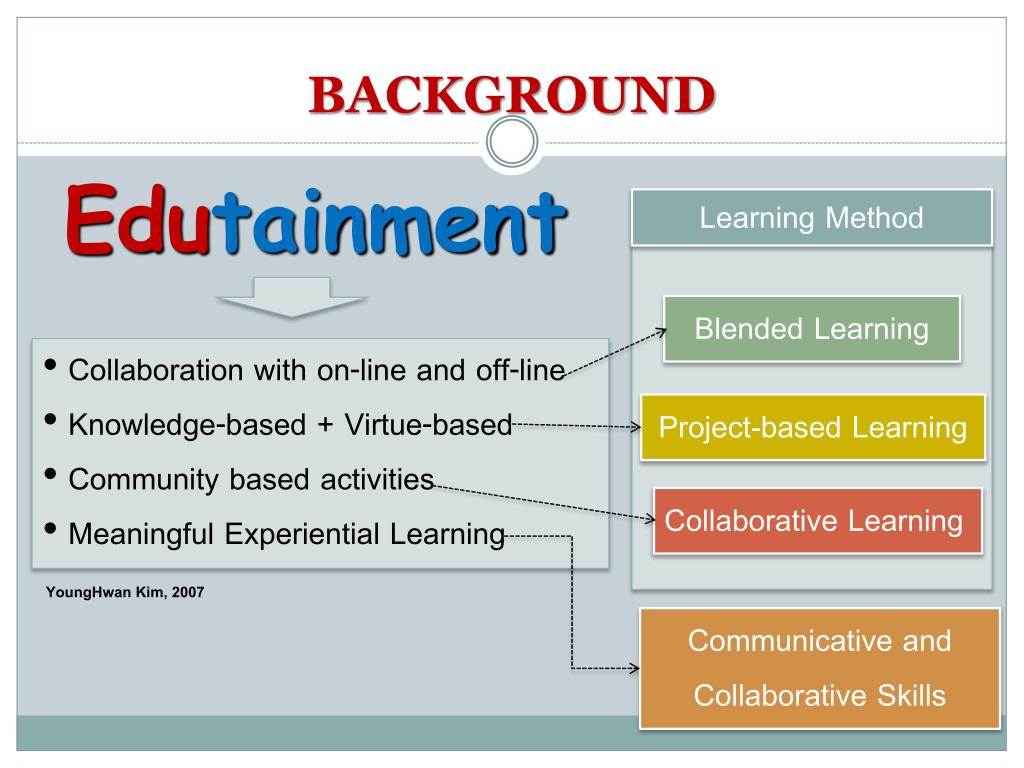 BACKGROUND

Edutainment

• Collaboration with on-line and off-line
• Knowledge-based + Virtue-based
• Community based activities
• Meaningful Experiential Learning

YoungHwan Kim, 2007

Learning Method

Blended Learning

Project-based Learning

Collaborative Learning

Communicative and Collaborative Skills